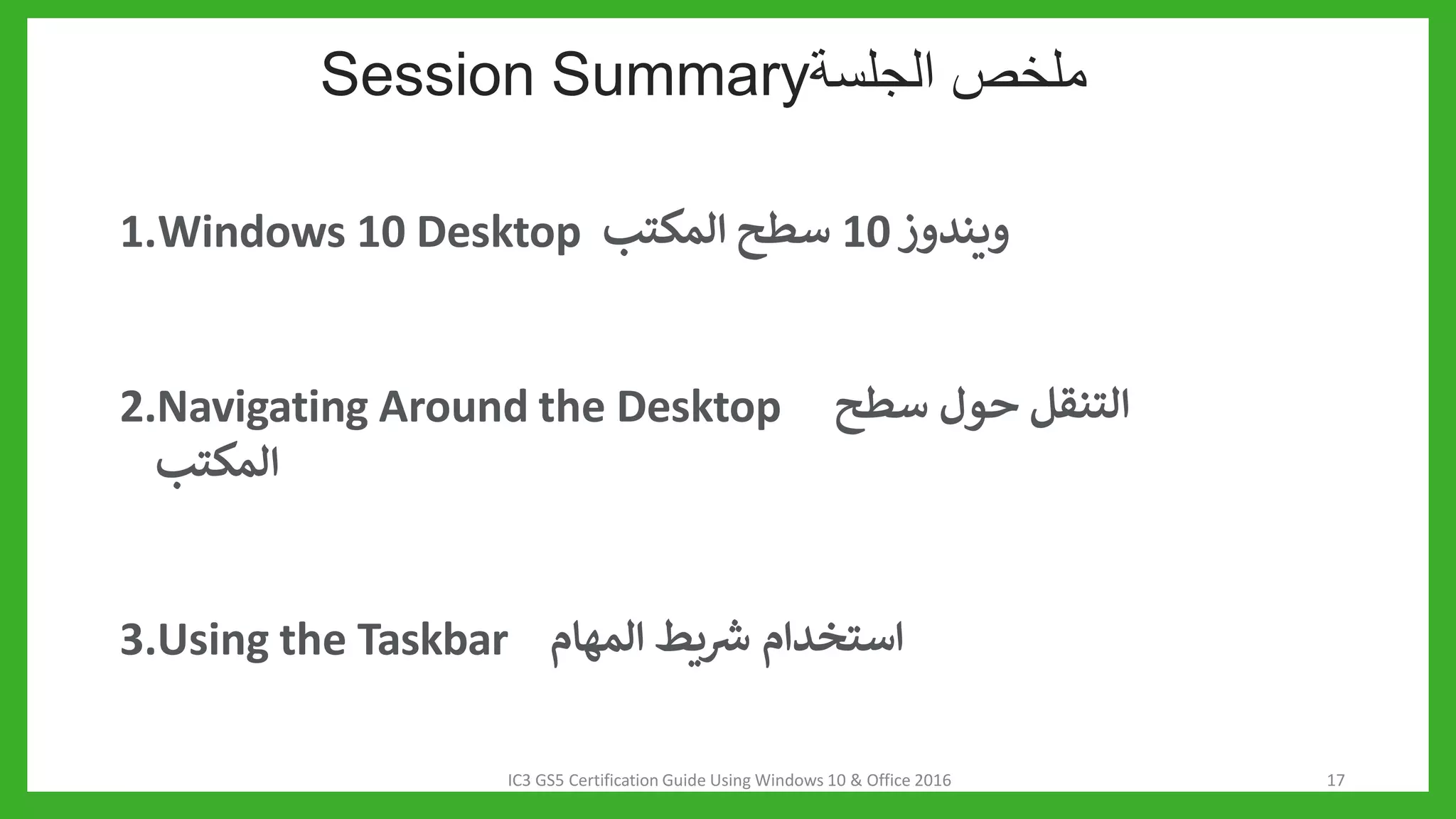 Session Summaryملخص الجلسة

1.Windows 10 Desktop ويندوز 10 سطح المكتب

2.Navigating Around the Desktop التنقل حول سطح المكتب

3.Using the Taskbar استخدام شريط المهام

IC3 GS5 Certification Guide Using Windows 10 & Office 2016

17